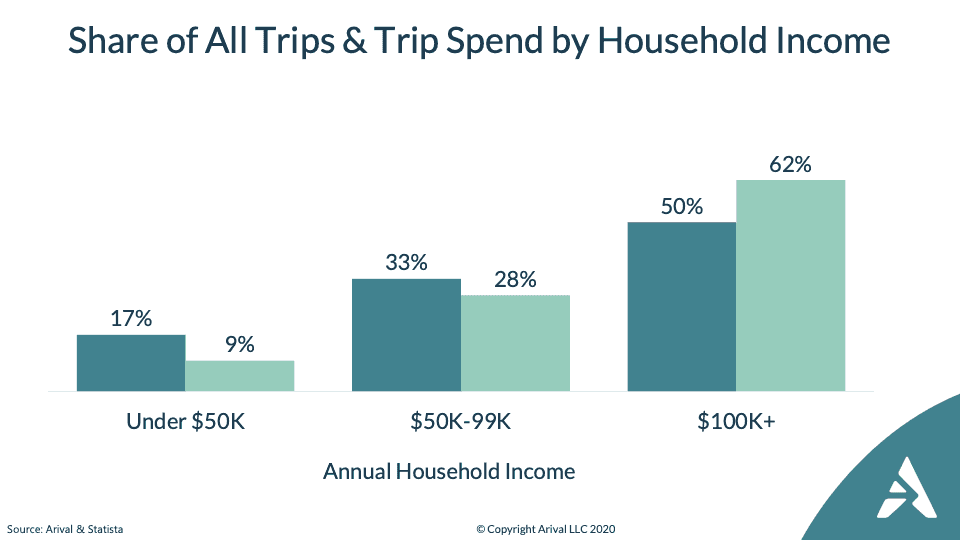 Share of All Trips & Trip Spend by Household Income

17%
9%
33%
28%
50%
62%

Under \$50K
\$50K-99K
\$100K+

Annual Household Income

Source: Arival & Statista
© Copyright Arival LLC 2020